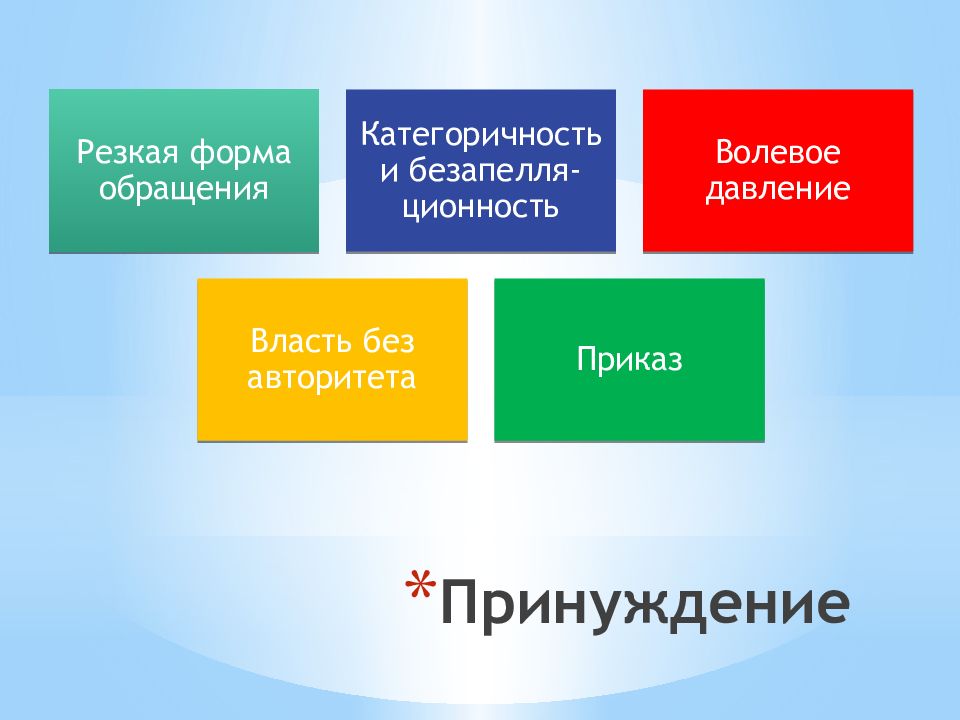 Резкая форма обращения

Категоричность и безапелляционность

Волевое давление

Власть без авторитета

Приказ

*Принуждение